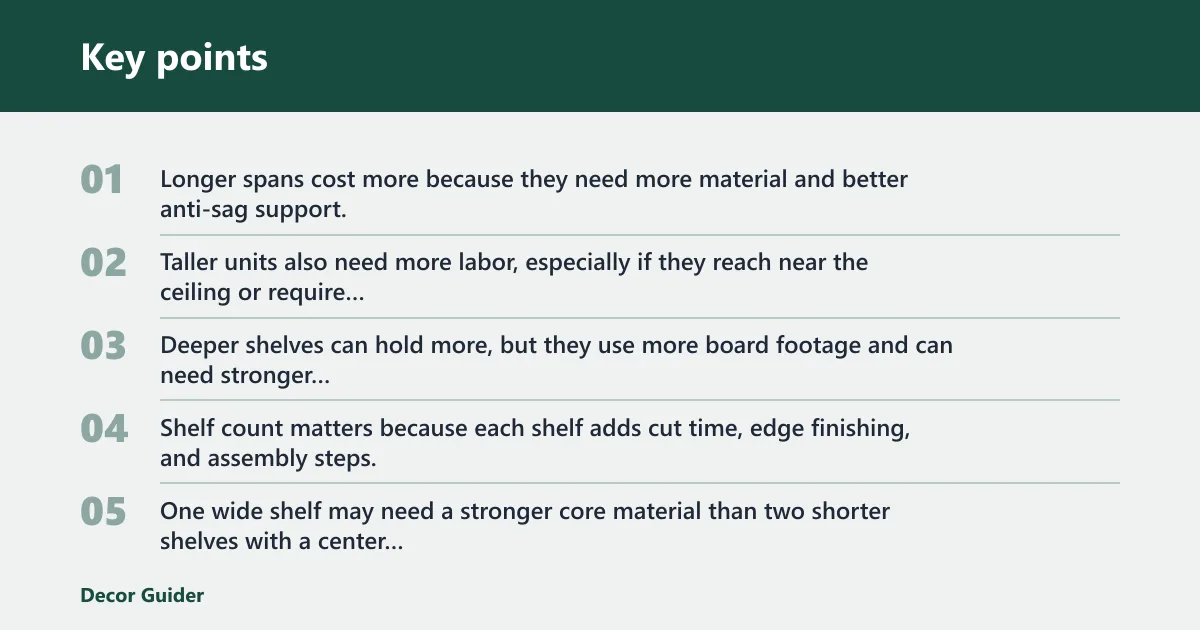 Key points

01 Longer spans cost more because they need more material and better anti-sag support.

02 Taller units also need more labor, especially if they reach near the ceiling or require...

03 Deeper shelves can hold more, but they use more board footage and can need stronger...

04 Shelf count matters because each shelf adds cut time, edge finishing, and assembly steps.

05 One wide shelf may need a stronger core material than two shorter shelves with a center...

Decor Guider